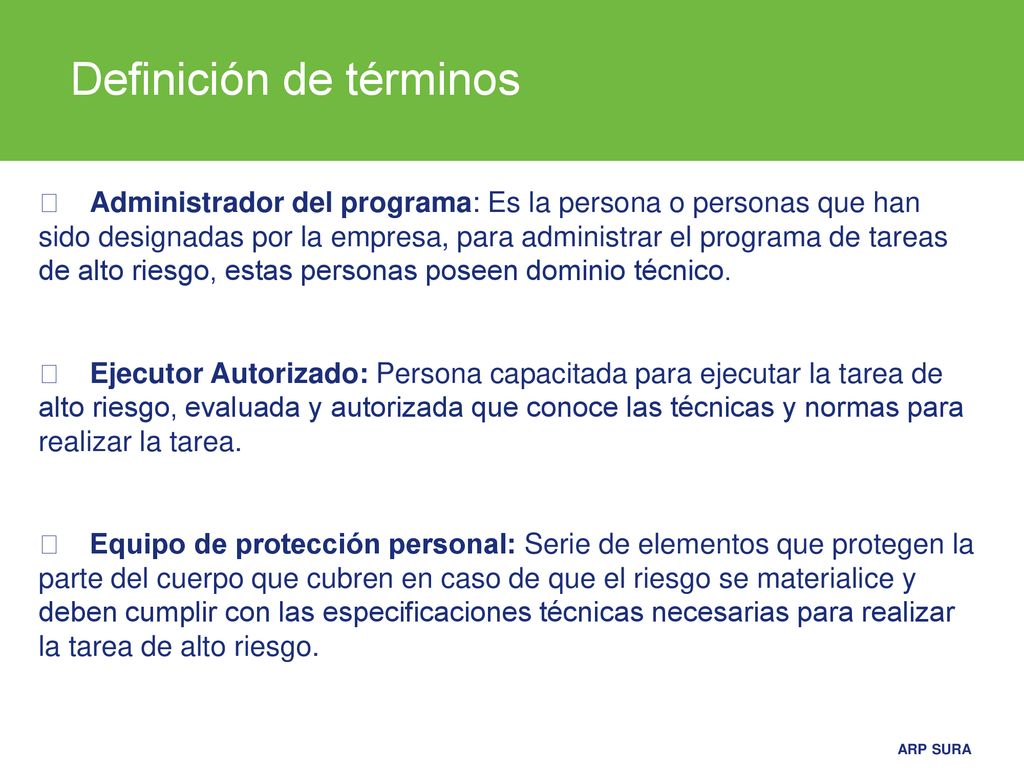 Definición de términos

 Administrador del programa: Es la persona o personas que han sido designadas por la empresa, para administrar el programa de tareas de alto riesgo, estas personas poseen dominio técnico.

 Ejecutor Autorizado: Persona capacitada para ejecutar la tarea de alto riesgo, evaluada y autorizada que conoce las técnicas y normas para realizar la tarea.

 Equipo de protección personal: Serie de elementos que protegen la parte del cuerpo que cubren en caso de que el riesgo se materialice y deben cumplir con las especificaciones técnicas necesarias para realizar la tarea de alto riesgo.

ARP SURA